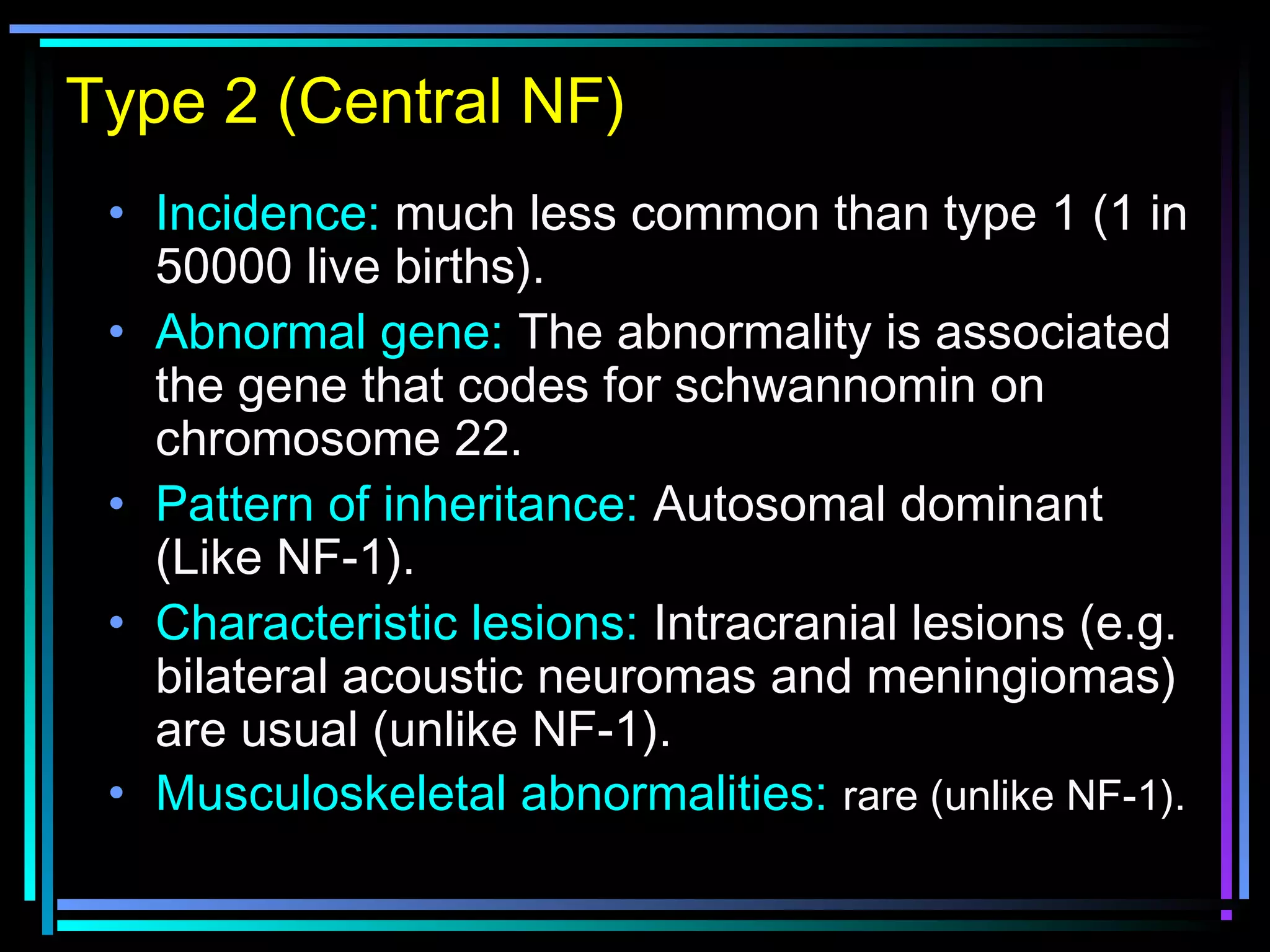 Type 2 (Central NF)

• Incidence: much less common than type 1 (1 in 50000 live births).
• Abnormal gene: The abnormality is associated the gene that codes for schwannomin on chromosome 22.
• Pattern of inheritance: Autosomal dominant (Like NF-1).
• Characteristic lesions: Intracranial lesions (e.g. bilateral acoustic neuromas and meningiomas) are usual (unlike NF-1).
• Musculoskeletal abnormalities: rare (unlike NF-1).